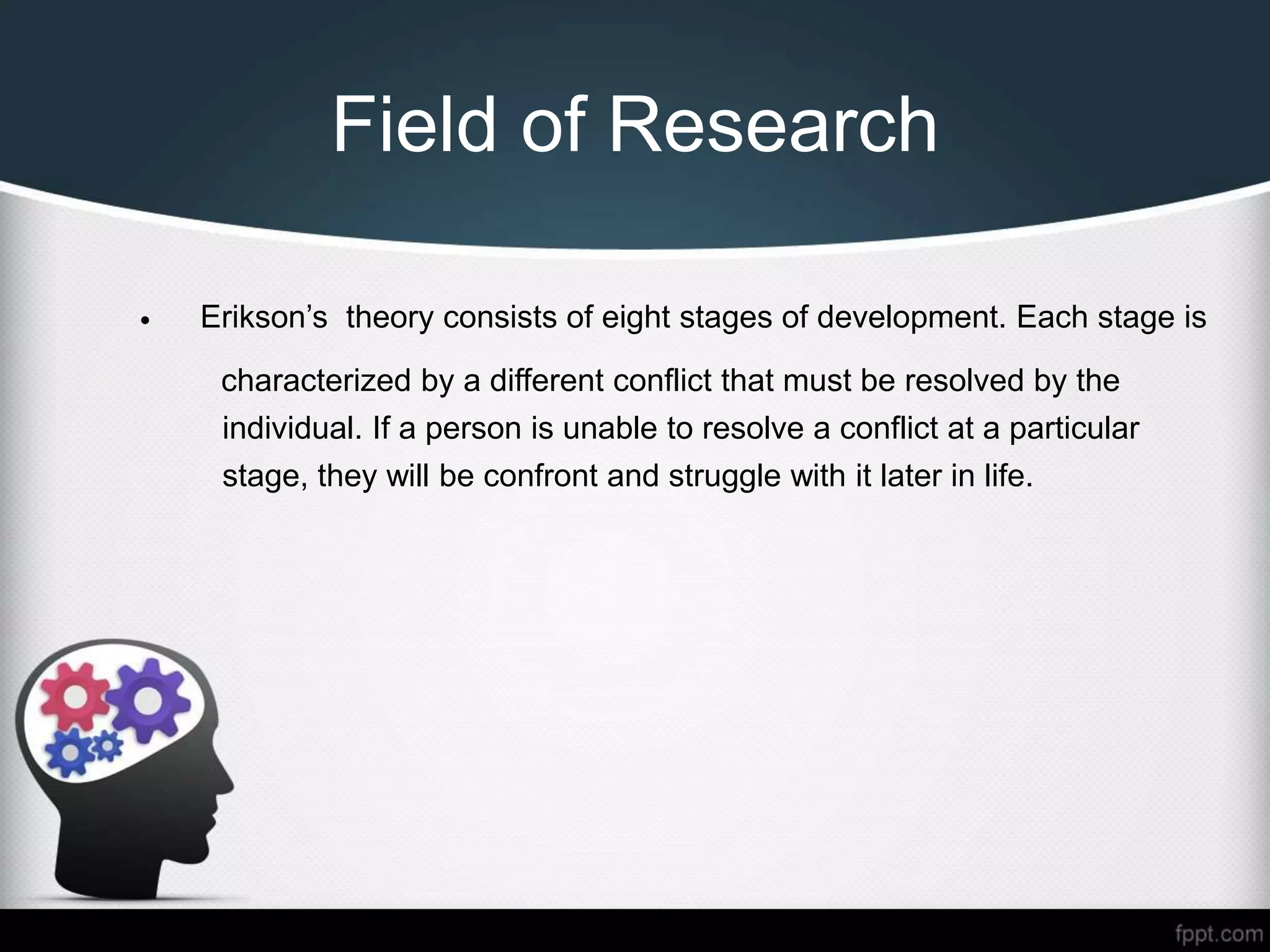 Field of Research

• Erikson's theory consists of eight stages of development. Each stage is characterized by a different conflict that must be resolved by the individual. If a person is unable to resolve a conflict at a particular stage, they will be confront and struggle with it later in life.

fppt.com